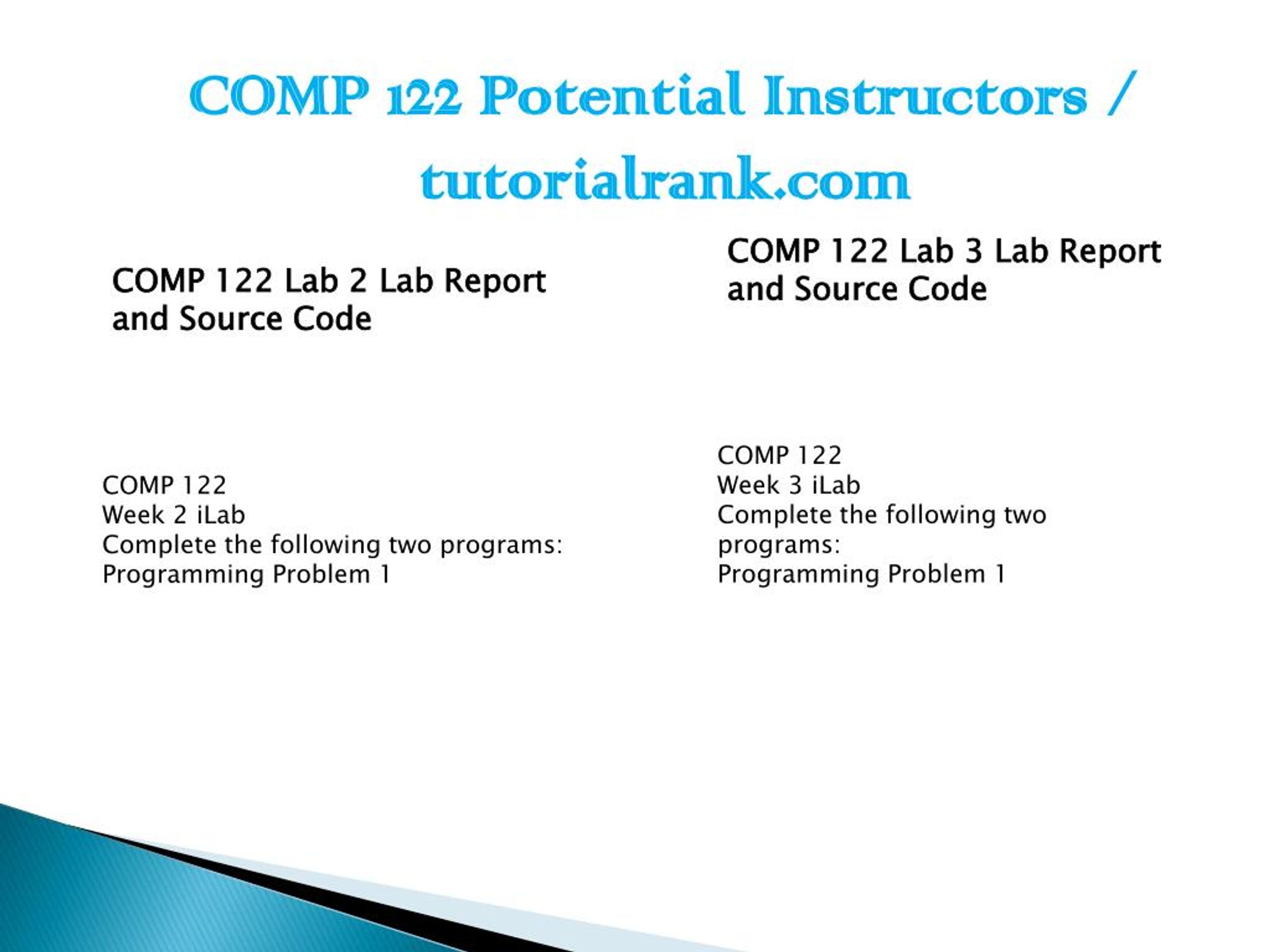 COMP 122 Potential Instructors / tutorialrank.com

COMP 122 Lab 2 Lab Report and Source Code

COMP 122
Week 2 iLab
Complete the following two programs:
Programming Problem 1

COMP 122 Lab 3 Lab Report and Source Code

COMP 122
Week 3 iLab
Complete the following two programs:
Programming Problem 1